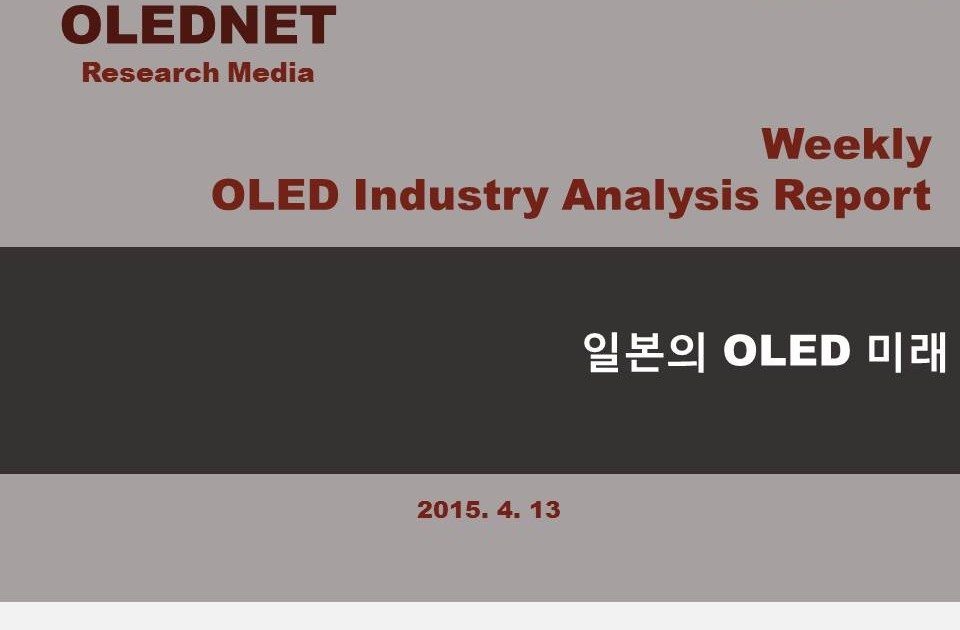 OLEDNET
Research Media

Weekly
OLED Industry Analysis Report

일본의 OLED 미래

2015. 4. 13